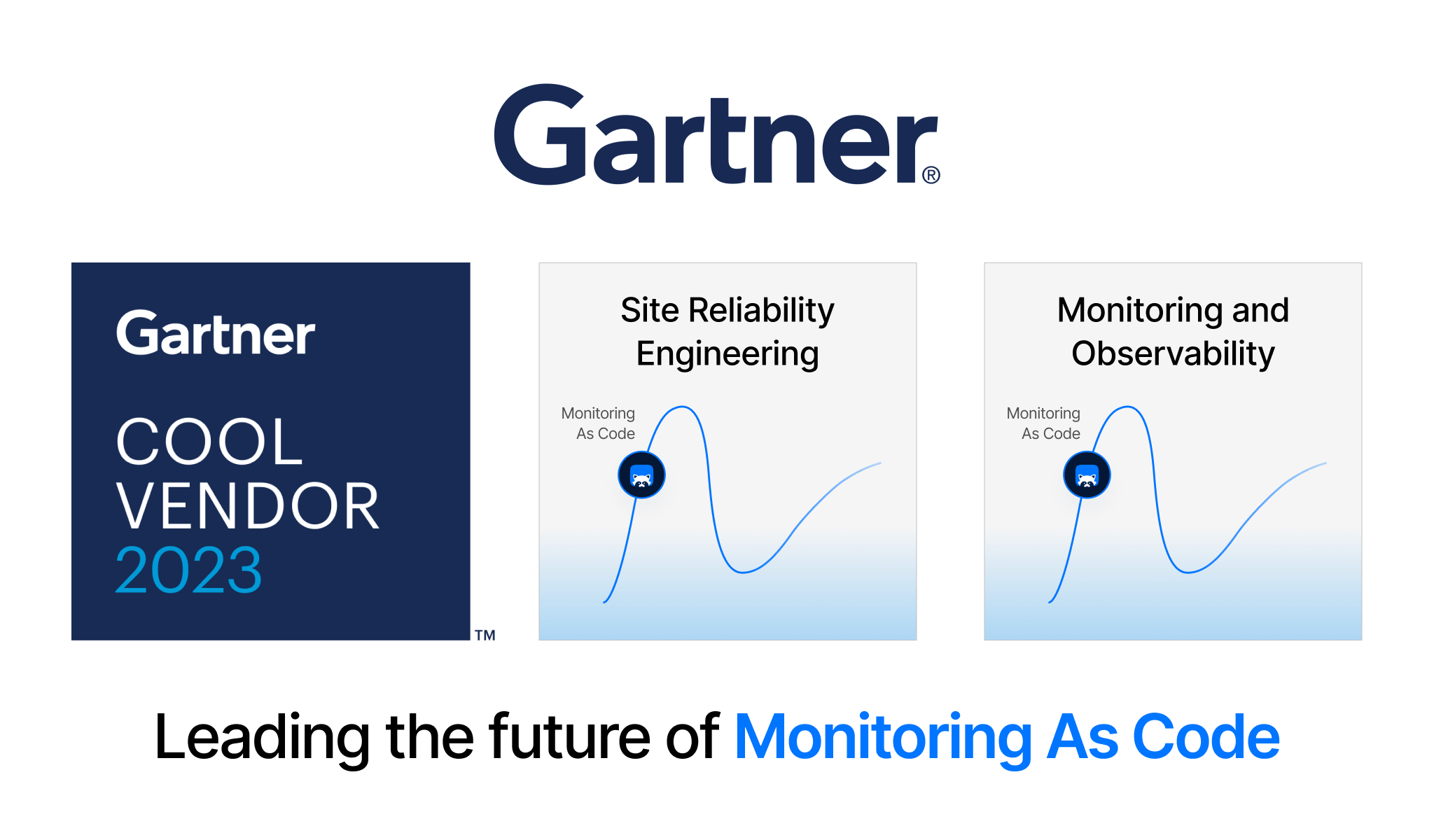 Gartner®

Gartner
COOL
VENDOR
2023
TM

Site Reliability Engineering

Monitoring As Code

Monitoring and Observability

Monitoring As Code

Leading the future of Monitoring As Code